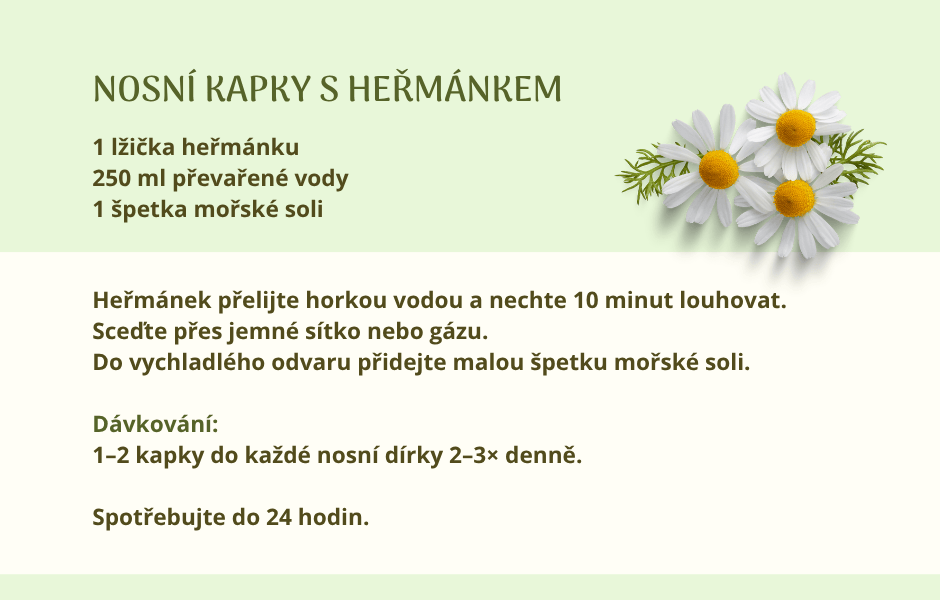 NOSNÍ KAPKY S HEŘMÁNKEM

1 lžička heřmánku
250 ml převařené vody
1 špetka mořské soli

Heřmánek přelijte horkou vodou a nechte 10 minut louhovat.
Sceďte přes jemné sítko nebo gázu.
Do vychladlého odvaru přidejte malou špetku mořské soli.

Dávkování:
1–2 kapky do každé nosní dírky 2–3× denně.

Spotřebujte do 24 hodin.